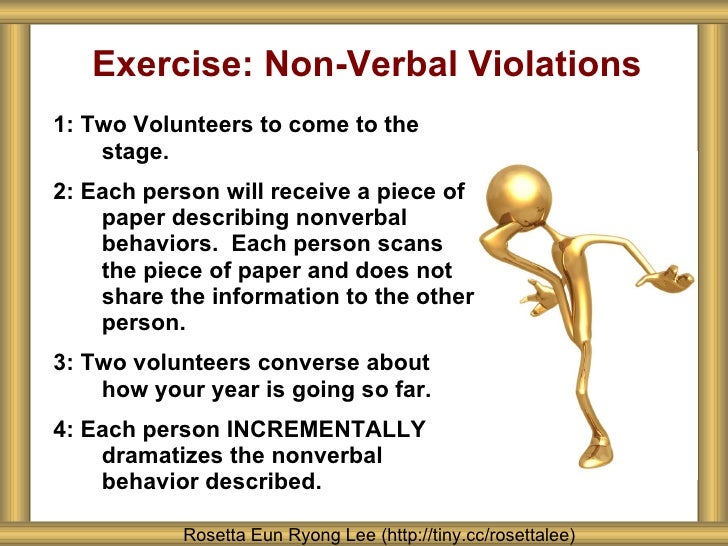 Exercise: Non-Verbal Violations

1: Two Volunteers to come to the stage.

2: Each person will receive a piece of paper describing nonverbal behaviors. Each person scans the piece of paper and does not share the information to the other person.

3: Two volunteers converse about how your year is going so far.

4: Each person INCREMENTALLY dramatizes the nonverbal behavior described.

Rosetta Eun Ryong Lee (http://tiny.cc/rosettalee)